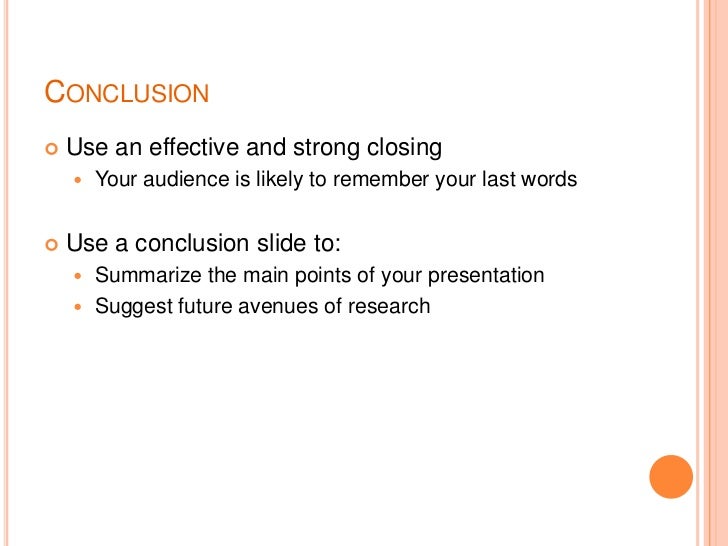 CONCLUSION

Use an effective and strong closing
Your audience is likely to remember your last words

Use a conclusion slide to:
Summarize the main points of your presentation
Suggest future avenues of research